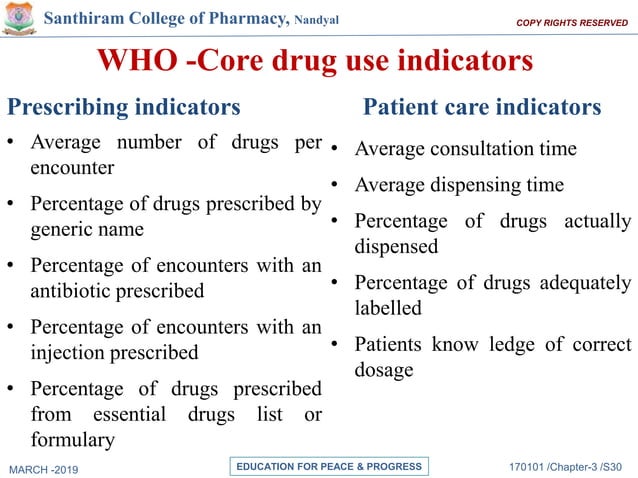 Santhiram College of Pharmacy, Nandyal

COPY RIGHTS RESERVED

WHO -Core drug use indicators

Prescribing indicators

• Average number of drugs per encounter
• Percentage of drugs prescribed by generic name
• Percentage of encounters with an antibiotic prescribed
• Percentage of encounters with an injection prescribed
• Percentage of drugs prescribed from essential drugs list or formulary

Patient care indicators

• Average consultation time
• Average dispensing time
• Percentage of drugs actually dispensed
• Percentage of drugs adequately labelled
• Patients know ledge of correct dosage

MARCH -2019

EDUCATION FOR PEACE & PROGRESS

170101 /Chapter-3 /S30